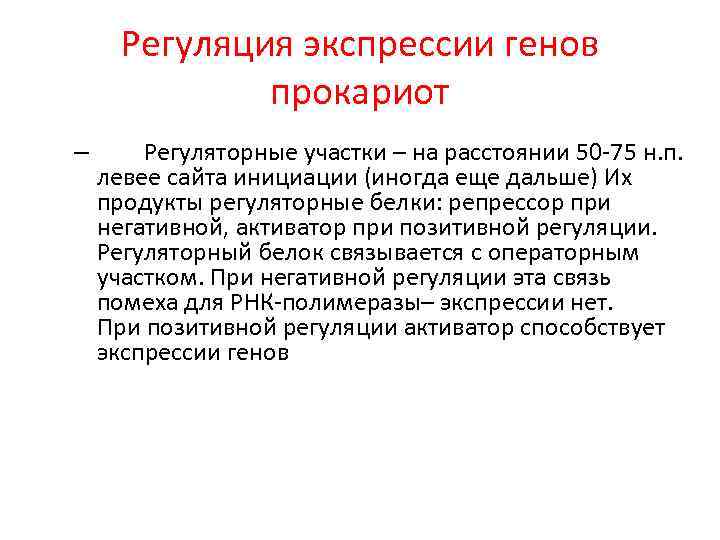 Регуляция экспрессии генов прокариот

– Регуляторные участки – на расстоянии 50-75 н.п. левее сайта инициации (иногда еще дальше) Их продукты регуляторные белки: репрессор при негативной, активатор при позитивной регуляции. Регуляторный белок связывается с операторным участком. При негативной регуляции эта связь помеха для РНК-полимеразы– экспрессии нет. При позитивной регуляции активатор способствует экспрессии генов